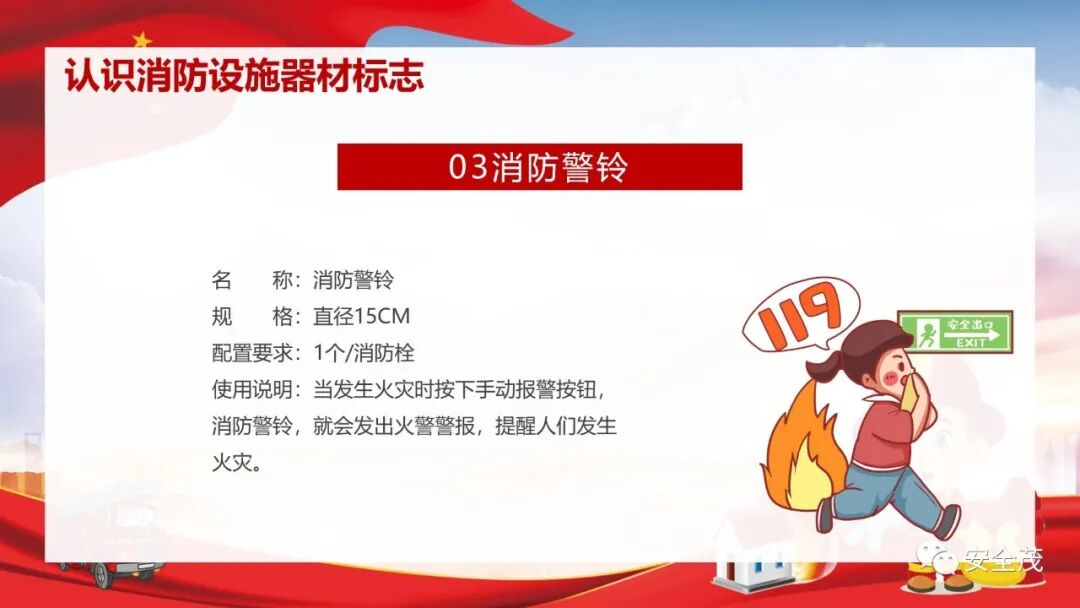 认识消防设施器材标志

03消防警铃

名　　称：消防警铃
规　　格：直径15CM
配置要求：1个/消防栓
使用说明：当发生火灾时按下手动报警按钮，消防警铃，就会发出火警警报，提醒人们发生火灾。

119

安全出口
EXIT

安全茂